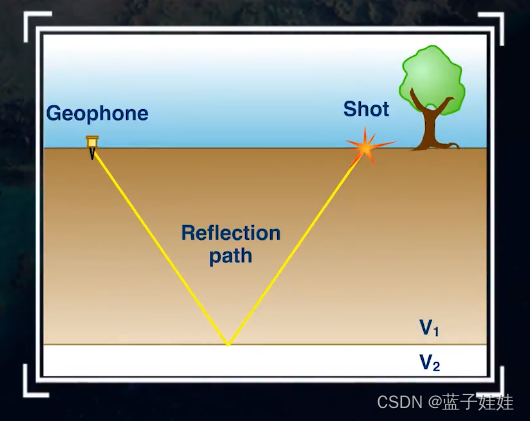 Geophone

Shot

Reflection path

$V_1$

$V_2$

CSDN @蓝子娃娃